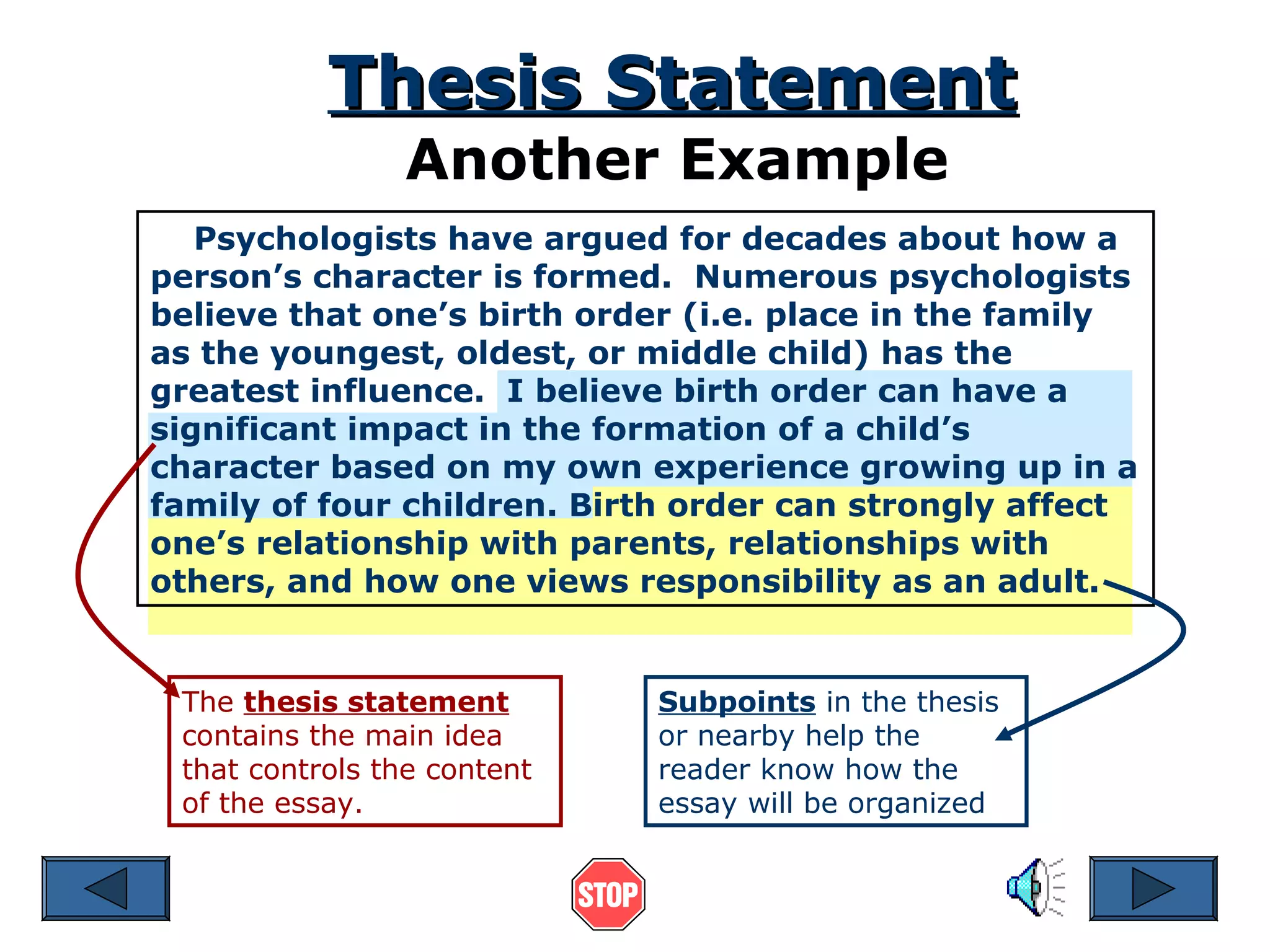 Thesis Statement
Another Example

Psychologists have argued for decades about how a person’s character is formed. Numerous psychologists believe that one’s birth order (i.e. place in the family as the youngest, oldest, or middle child) has the greatest influence. I believe birth order can have a significant impact in the formation of a child’s character based on my own experience growing up in a family of four children. Birth order can strongly affect one’s relationship with parents, relationships with others, and how one views responsibility as an adult.

The thesis statement contains the main idea that controls the content of the essay.

Subpoints in the thesis or nearby help the reader know how the essay will be organized

STOP